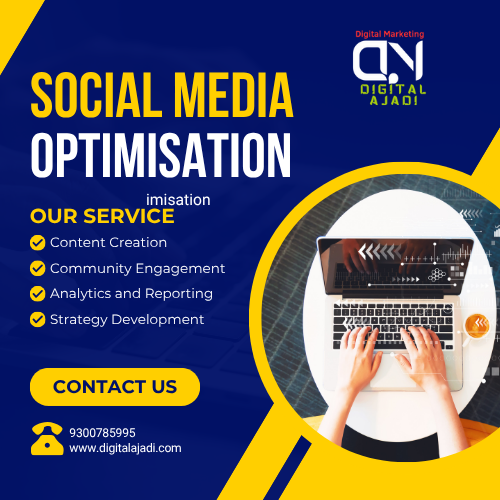 Digital Marketing
DIGITAL AJADI

SOCIAL MEDIA OPTIMISATION

imisation

OUR SERVICE

Content Creation
Community Engagement
Analytics and Reporting
Strategy Development

CONTACT US

9300785995
www.digitalajadi.com